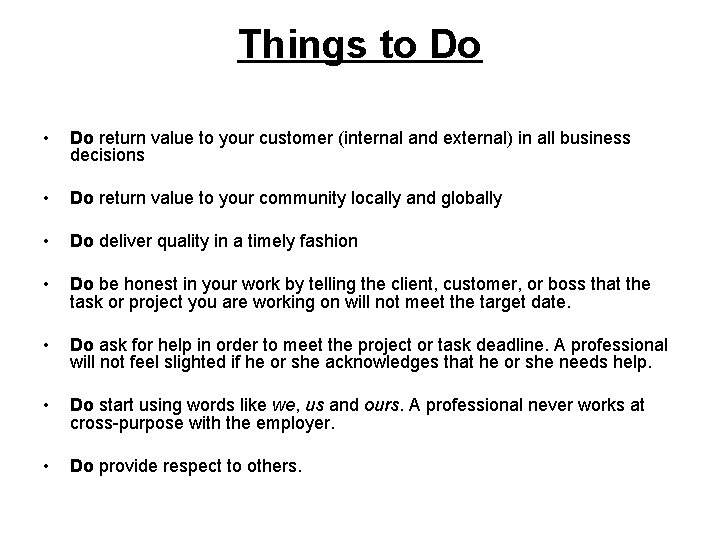 Things to Do

• Do return value to your customer (internal and external) in all business decisions

• Do return value to your community locally and globally

• Do deliver quality in a timely fashion

• Do be honest in your work by telling the client, customer, or boss that the task or project you are working on will not meet the target date.

• Do ask for help in order to meet the project or task deadline. A professional will not feel slighted if he or she acknowledges that he or she needs help.

• Do start using words like we, us and ours. A professional never works at cross-purpose with the employer.

• Do provide respect to others.